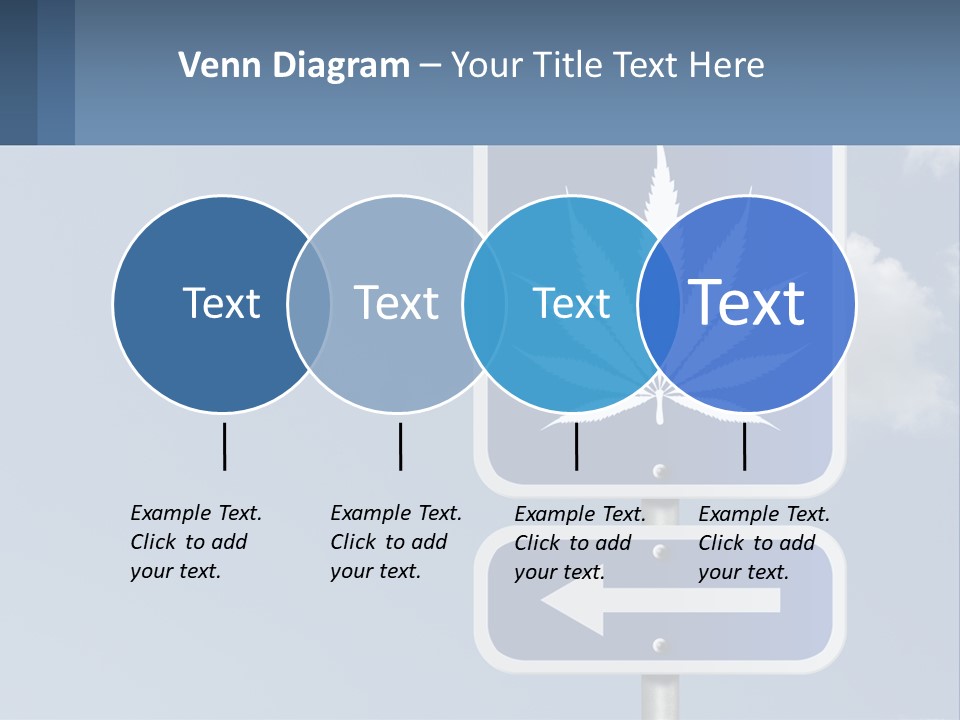 Venn Diagram – Your Title Text Here

Text

Text

Text

Text

Example Text. Click to add your text.

Example Text. Click to add your text.

Example Text. Click to add your text.

Example Text. Click to add your text.